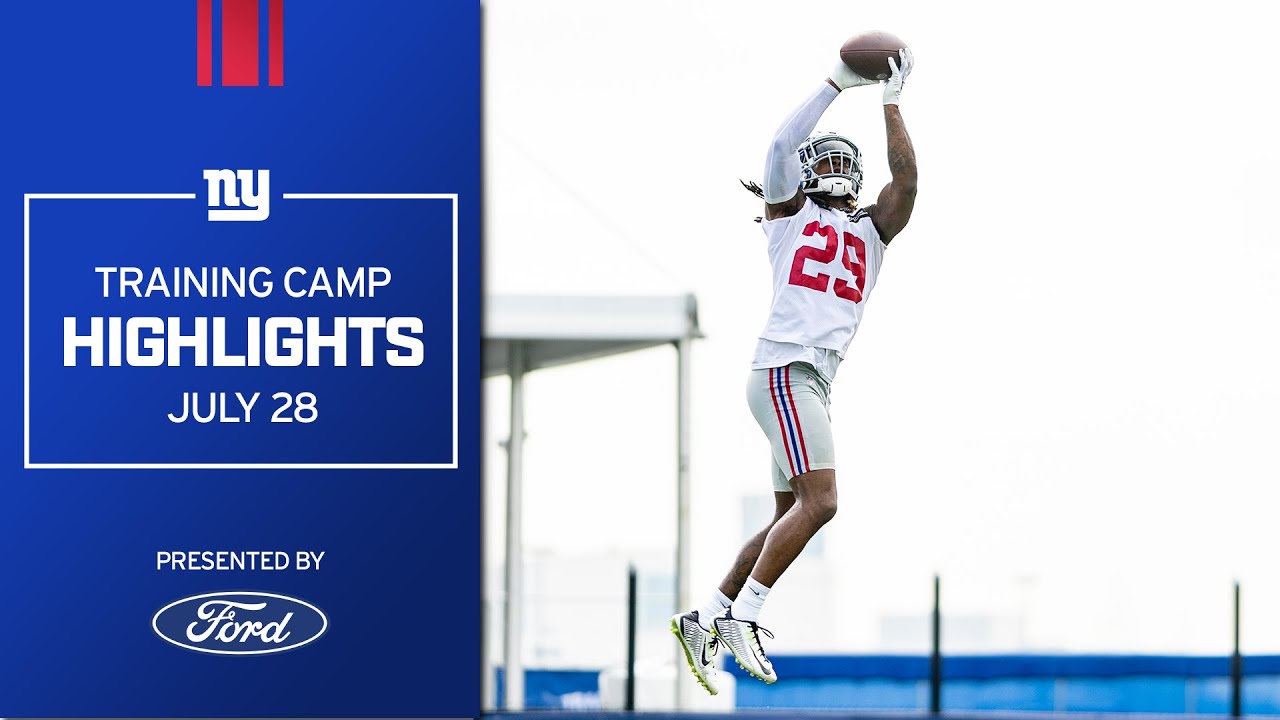 ny

TRAINING CAMP
HIGHLIGHTS
JULY 28

PRESENTED BY
Ford

29